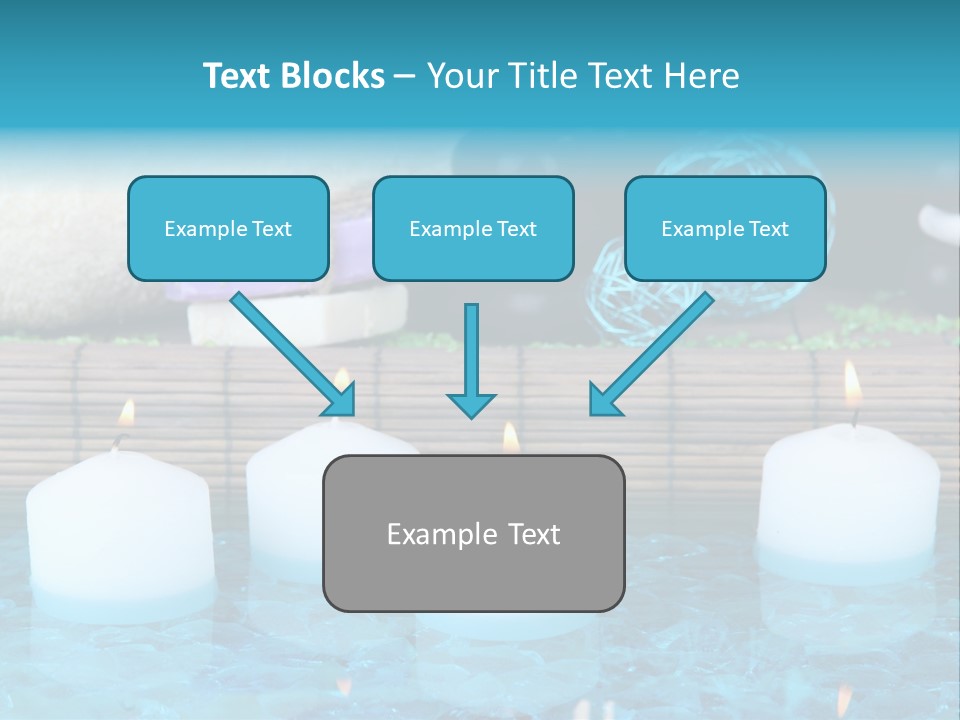 Text Blocks – Your Title Text Here

Example Text

Example Text

Example Text

Example Text